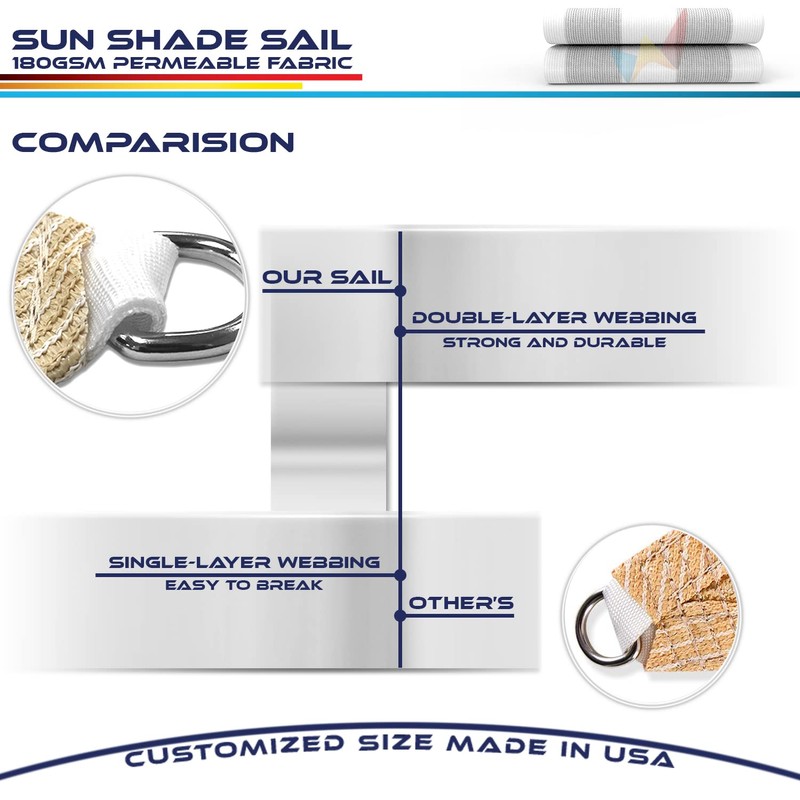 SUN SHADE SAIL
180GSM PERMEABLE FABRIC

COMPARISION

OUR SAIL

DOUBLE-LAYER WEBBING
STRONG AND DURABLE

SINGLE-LAYER WEBBING
EASY TO BREAK

OTHER'S

CUSTOMIZED SIZE MADE IN USA